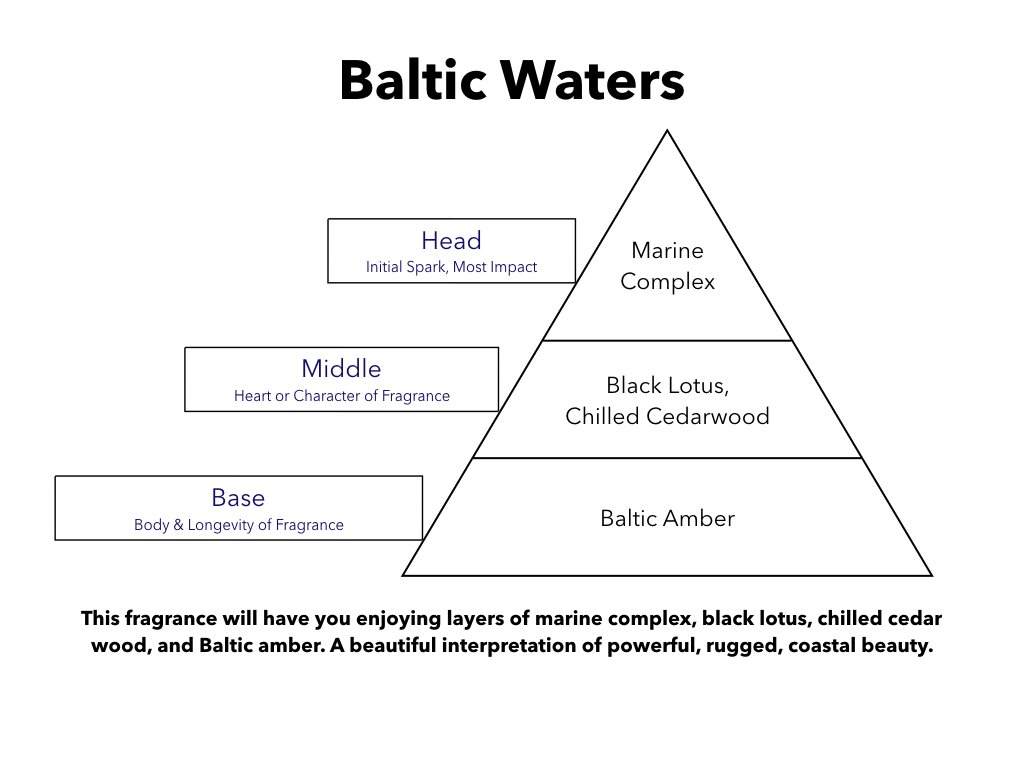 Baltic Waters

Head
Initial Spark, Most Impact

Marine Complex

Middle
Heart or Character of Fragrance

Black Lotus, Chilled Cedarwood

Base
Body & Longevity of Fragrance

Baltic Amber

This fragrance will have you enjoying layers of marine complex, black lotus, chilled cedar wood, and Baltic amber. A beautiful interpretation of powerful, rugged, coastal beauty.